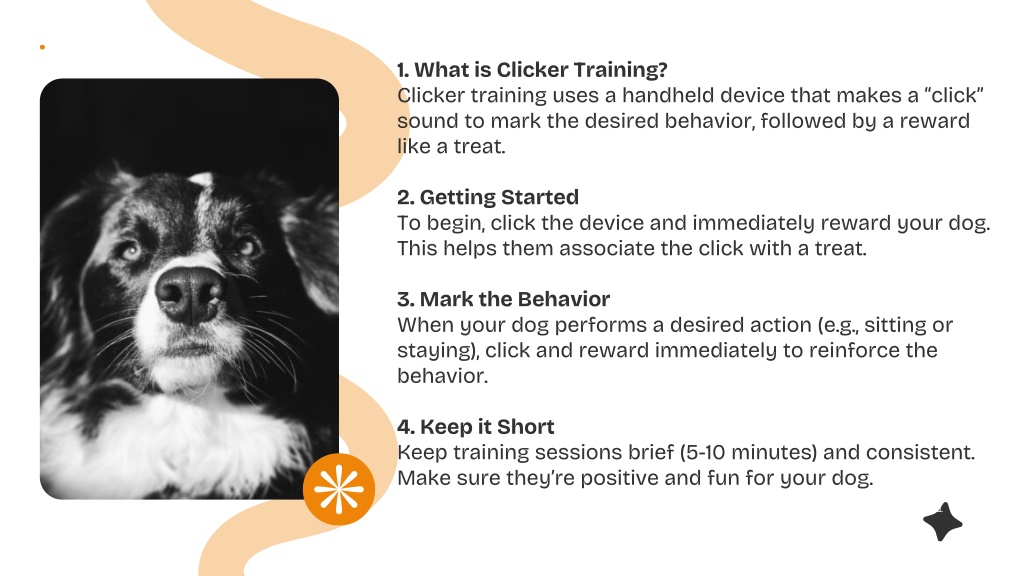 1. What is Clicker Training?
Clicker training uses a handheld device that makes a "click" sound to mark the desired behavior, followed by a reward like a treat.

2. Getting Started
To begin, click the device and immediately reward your dog. This helps them associate the click with a treat.

3. Mark the Behavior
When your dog performs a desired action (e.g., sitting or staying), click and reward immediately to reinforce the behavior.

4. Keep it Short
Keep training sessions brief (5-10 minutes) and consistent. Make sure they're positive and fun for your dog.